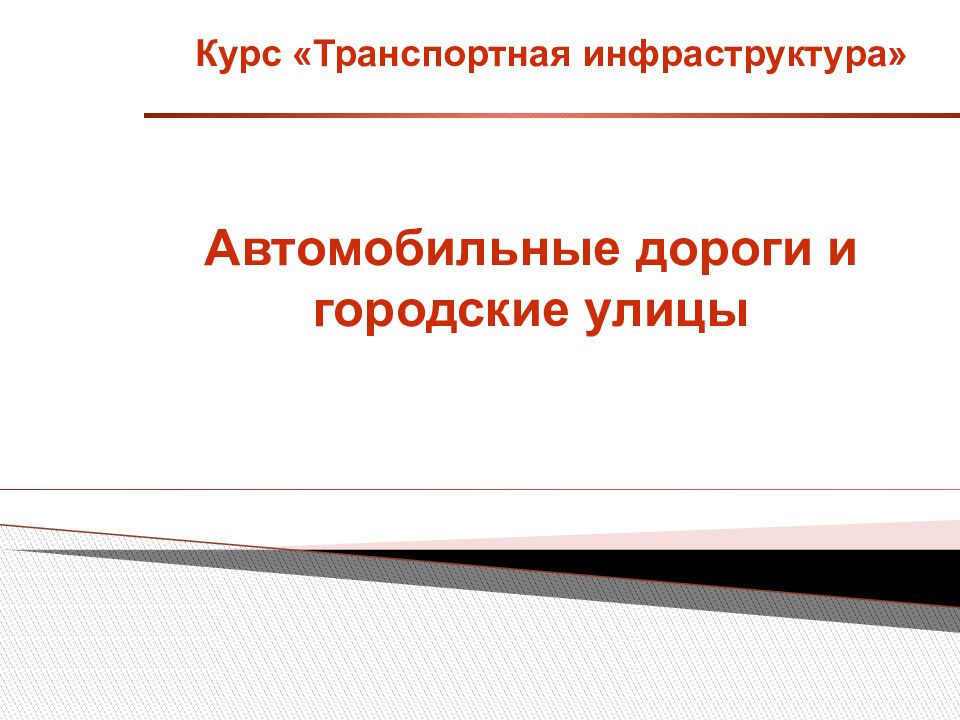 Курс «Транспортная инфраструктура»

Автомобильные дороги и городские улицы